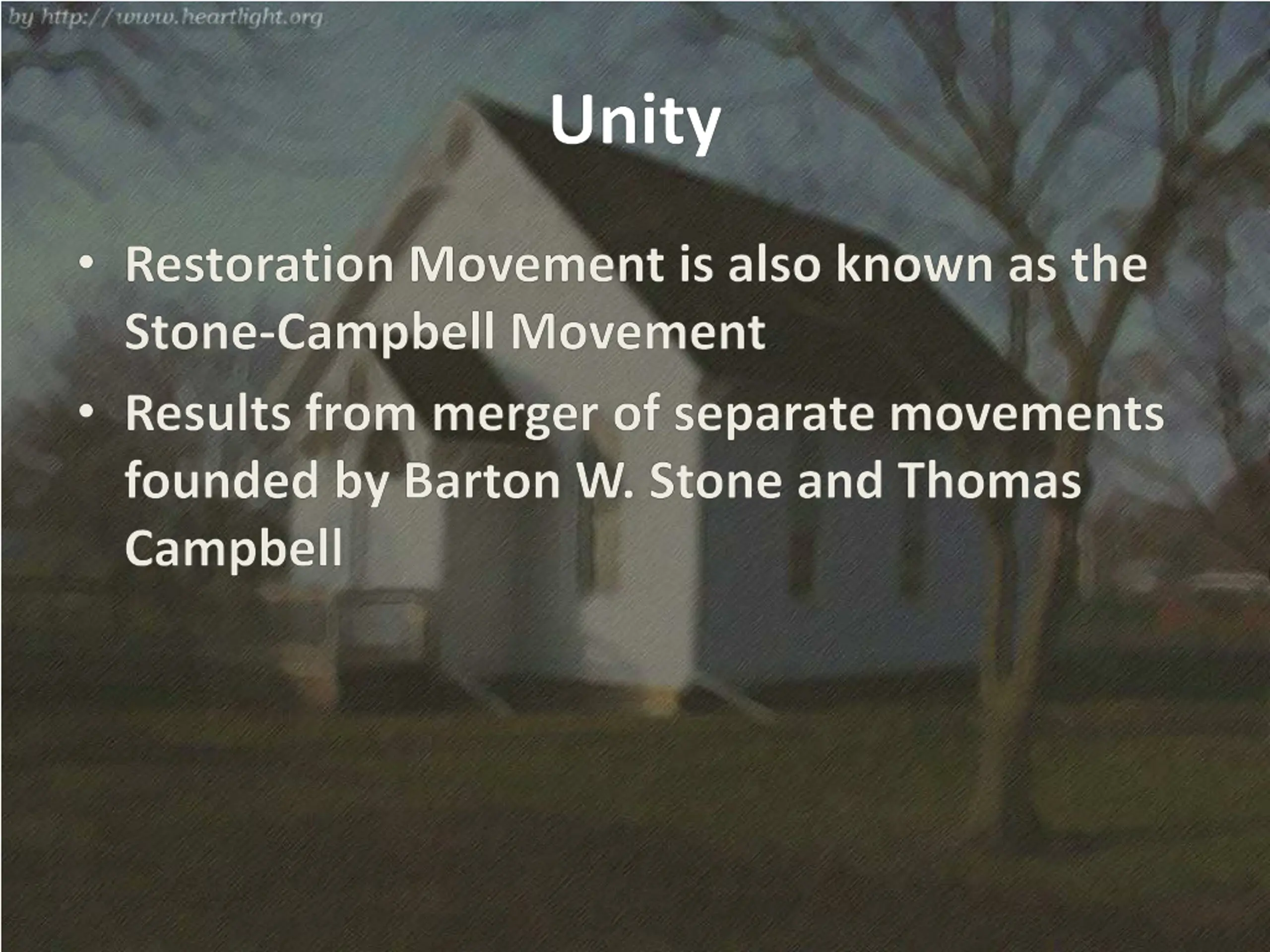 by http://www.heartlight.org

Unity

• Restoration Movement is also known as the Stone-Campbell Movement
• Results from merger of separate movements founded by Barton W. Stone and Thomas Campbell